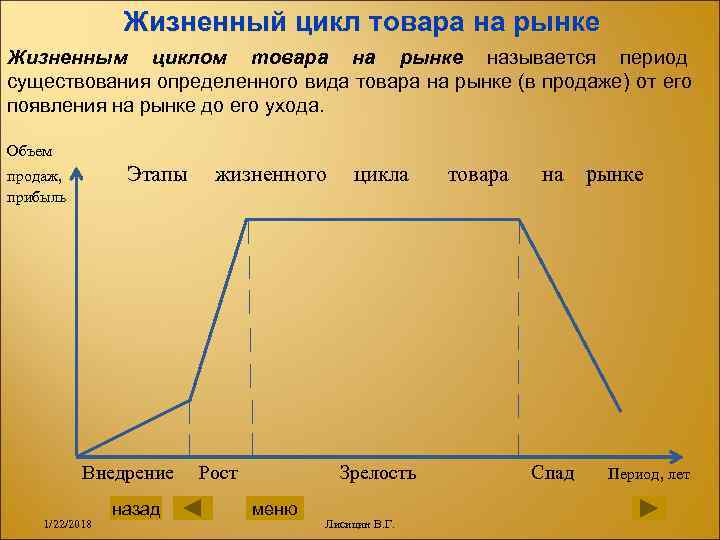 Жизненный цикл товара на рынке

Жизненным циклом товара на рынке называется период существования определенного вида товара на рынке (в продаже) от его появления на рынке до его ухода.

Объем продаж, прибыль

Этапы жизненного цикла товара на рынке

Внедрение Рост Зрелость Спад Период, лет

назад меню

1/22/2018 Лисицин В.Г.